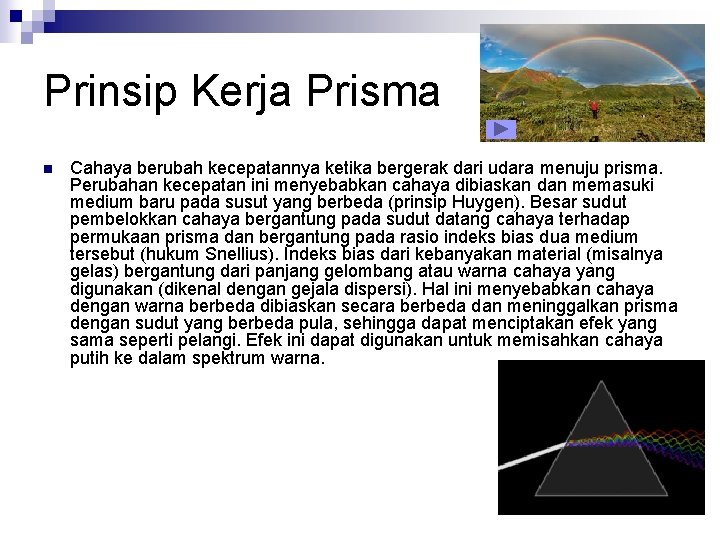 Prinsip Kerja Prisma

Cahaya berubah kecepatannya ketika bergerak dari udara menuju prisma. Perubahan kecepatan ini menyebabkan cahaya dibiaskan dan memasuki medium baru pada susut yang berbeda (prinsip Huygen). Besar sudut pembelokkan cahaya bergantung pada sudut datang cahaya terhadap permukaan prisma dan bergantung pada rasio indeks bias dua medium tersebut (hukum Snellius). Indeks bias dari kebanyakan material (misalnya gelas) bergantung dari panjang gelombang atau warna cahaya yang digunakan (dikenal dengan gejala dispersi). Hal ini menyebabkan cahaya dengan warna berbeda dibiaskan secara berbeda dan meninggalkan prisma dengan sudut yang berbeda pula, sehingga dapat menciptakan efek yang sama seperti pelangi. Efek ini dapat digunakan untuk memisahkan cahaya putih ke dalam spektrum warna.